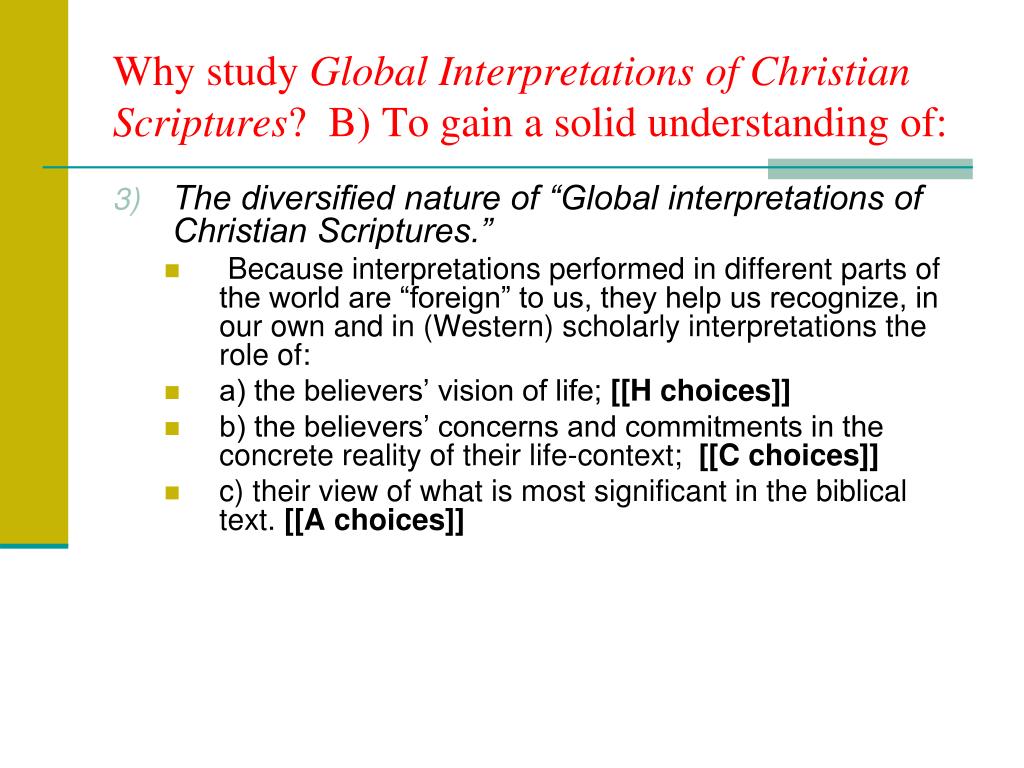 Why study Global Interpretations of Christian Scriptures? B) To gain a solid understanding of:

3) The diversified nature of “Global interpretations of Christian Scriptures.”

Because interpretations performed in different parts of the world are “foreign” to us, they help us recognize, in our own and in (Western) scholarly interpretations the role of:

a) the believers’ vision of life; [[H choices]]

b) the believers’ concerns and commitments in the concrete reality of their life-context; [[C choices]]

c) their view of what is most significant in the biblical text. [[A choices]]